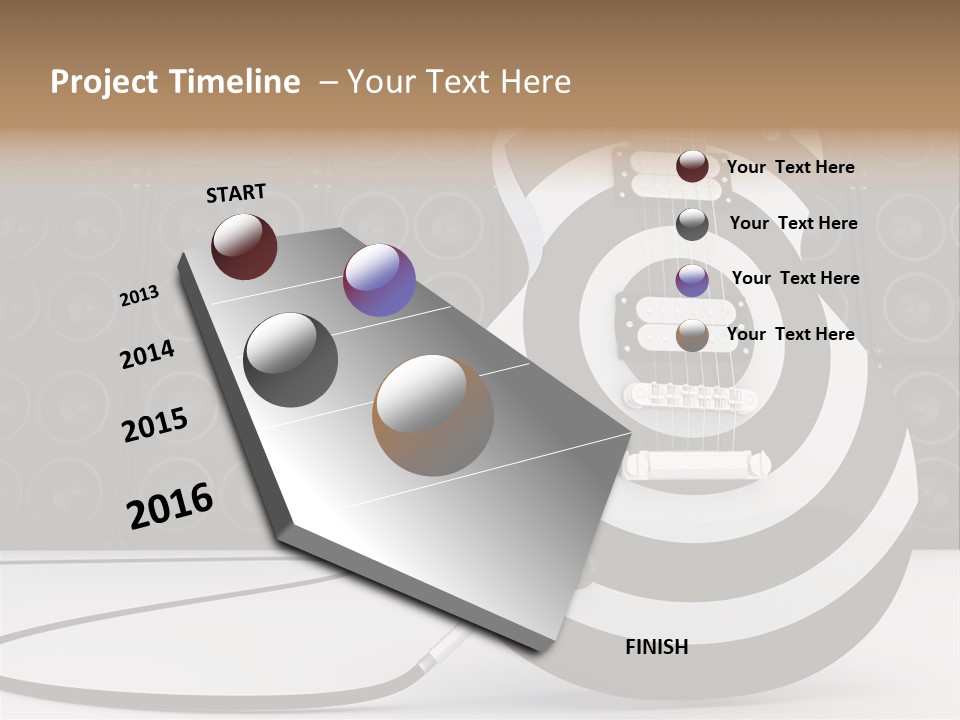 Project Timeline – Your Text Here

START

2013

2014

2015

2016

Your Text Here

Your Text Here

Your Text Here

Your Text Here

FINISH